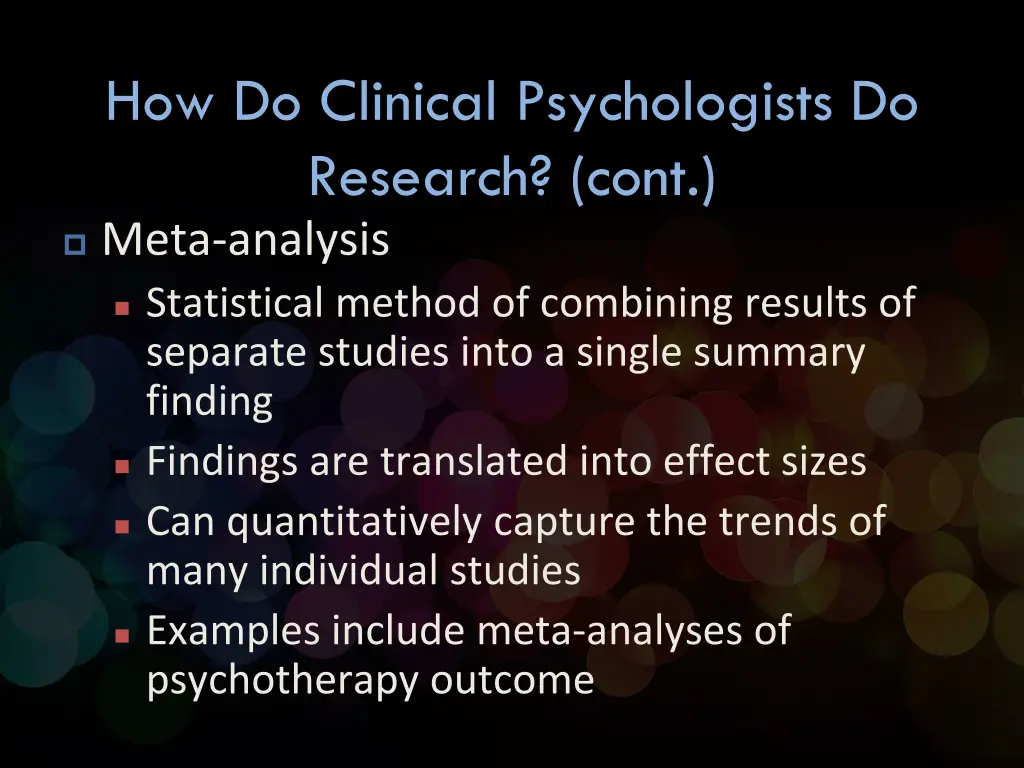 How Do Clinical Psychologists Do Research? (cont.)

Meta-analysis

Statistical method of combining results of separate studies into a single summary finding

Findings are translated into effect sizes

Can quantitatively capture the trends of many individual studies

Examples include meta-analyses of psychotherapy outcome